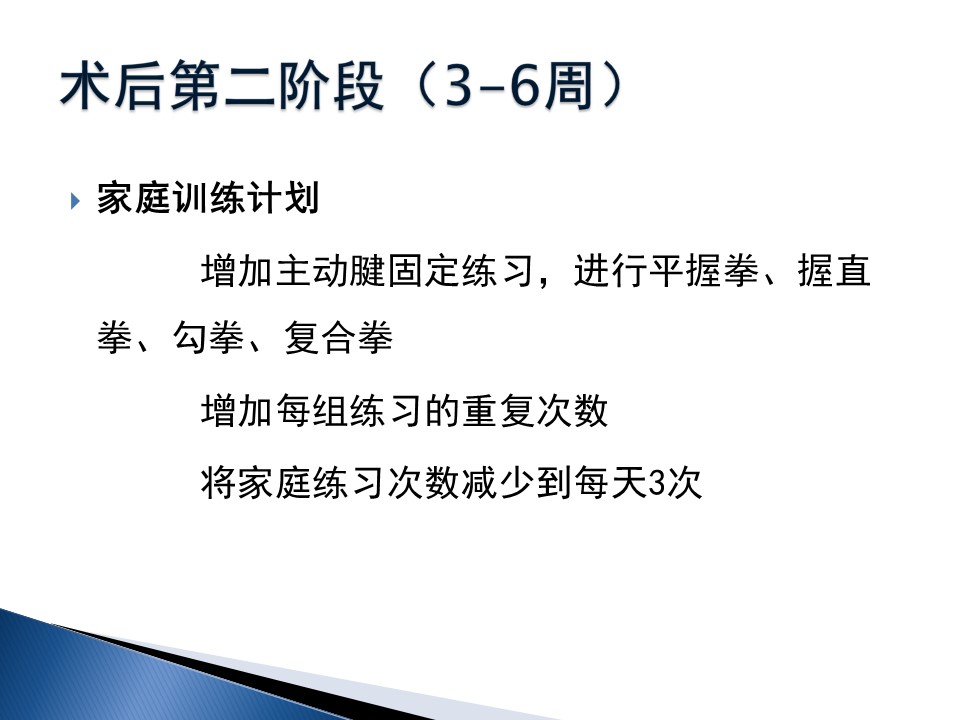 术后第二阶段（3-6周）

家庭训练计划

增加主动腱固定练习，进行平握拳、握直拳、勾拳、复合拳

增加每组练习的重复次数

将家庭练习次数减少到每天3次